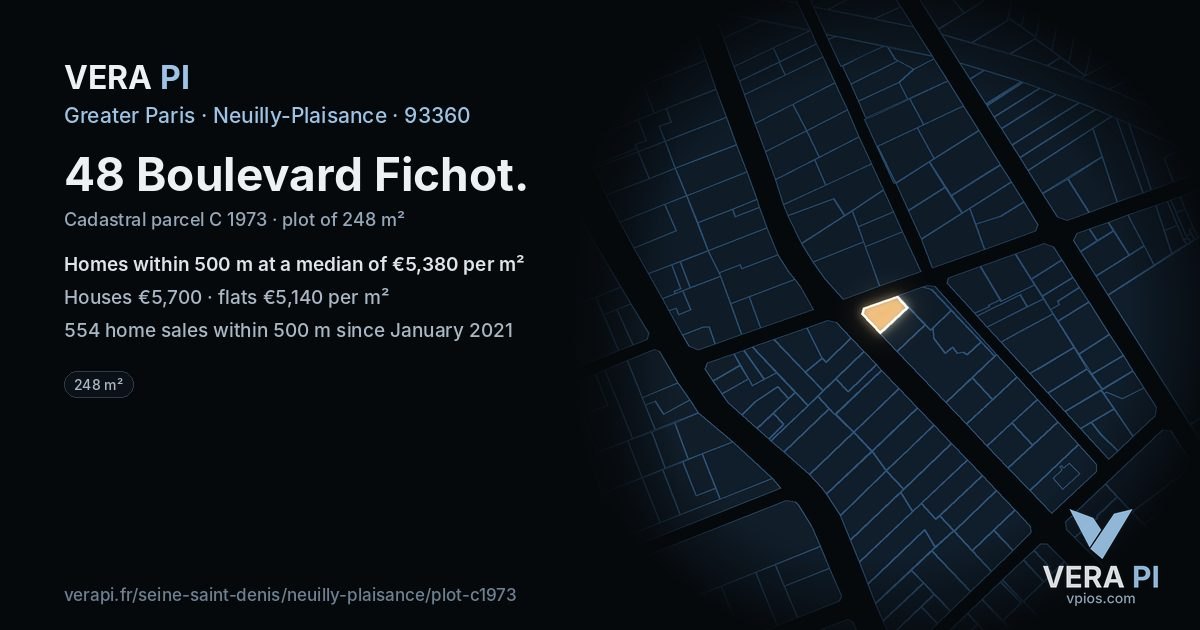 VERA PI

Greater Paris · Neuilly-Plaisance · 93360

48 Boulevard Fichot.

Cadastral parcel C 1973 · plot of 248 m²

Homes within 500 m at a median of €5,380 per m²

Houses €5,700 · flats €5,140 per m²

554 home sales within 500 m since January 2021

248 m²

verapi.fr/seine-saint-denis/neuilly-plaisance/plot-c1973

VERA PI
vpios.com